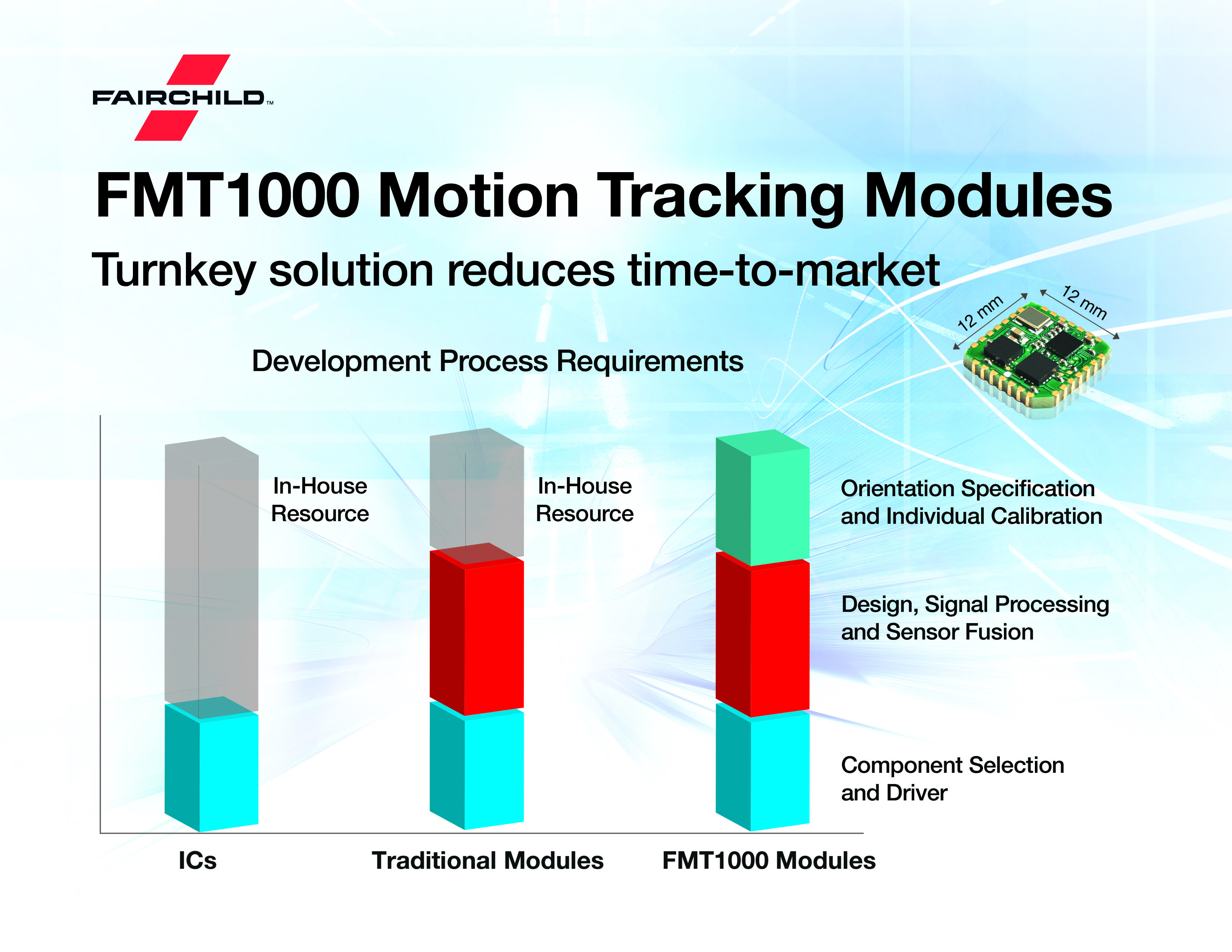 FAIRCHILD™

FMT1000 Motion Tracking Modules

Turnkey solution reduces time-to-market

12 mm

12 mm

Development Process Requirements

In-House Resource

In-House Resource

Orientation Specification and Individual Calibration

Design, Signal Processing and Sensor Fusion

Component Selection and Driver

ICs

Traditional Modules

FMT1000 Modules